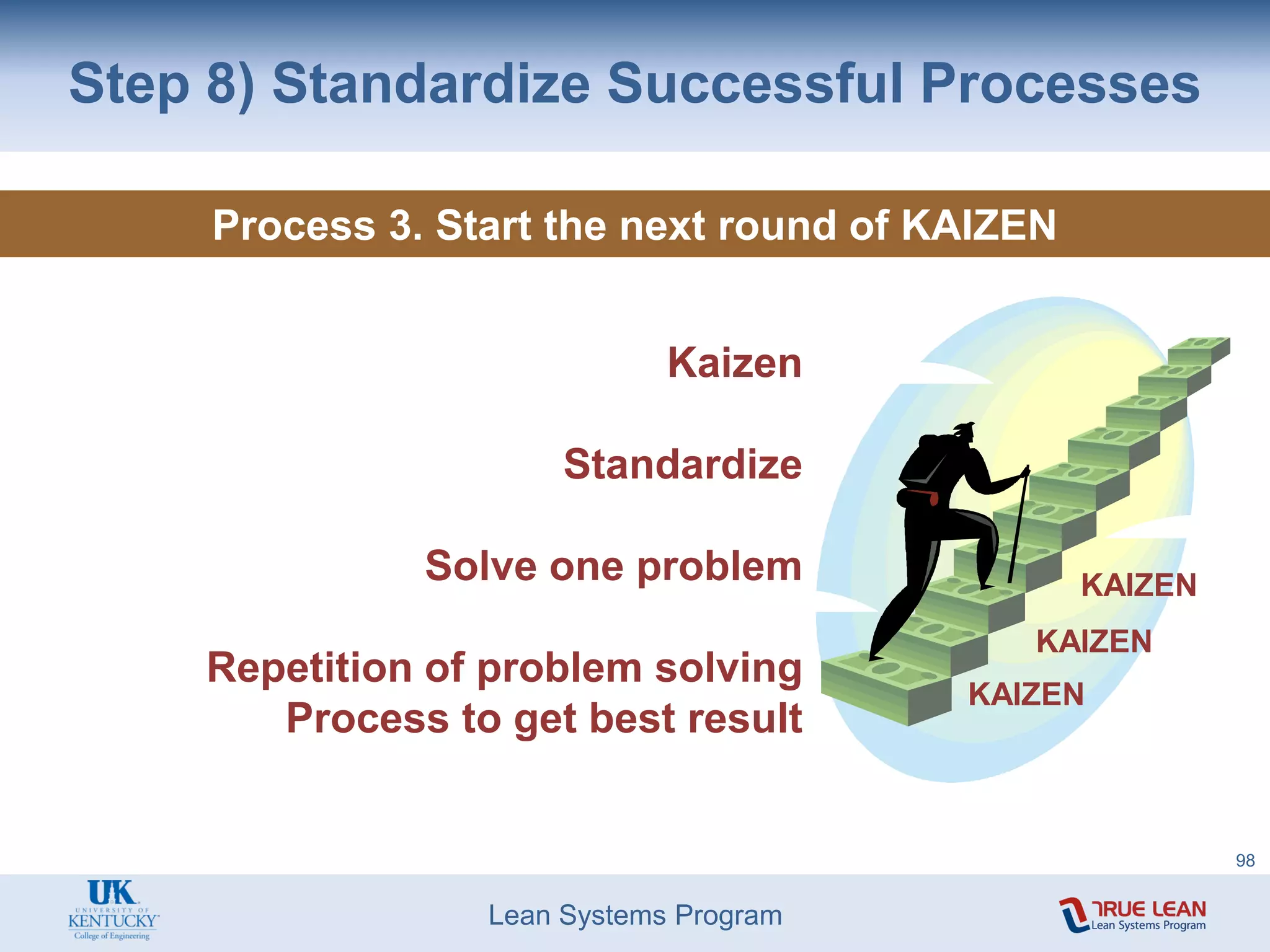 Step 8) Standardize Successful Processes

Process 3. Start the next round of KAIZEN

Kaizen

Standardize

Solve one problem

Repetition of problem solving
Process to get best result

KAIZEN

KAIZEN

KAIZEN

98

UK
UNIVERSITY OF
KENTUCKY
College of Engineering

Lean Systems Program

TRUE LEAN
Lean Systems Program